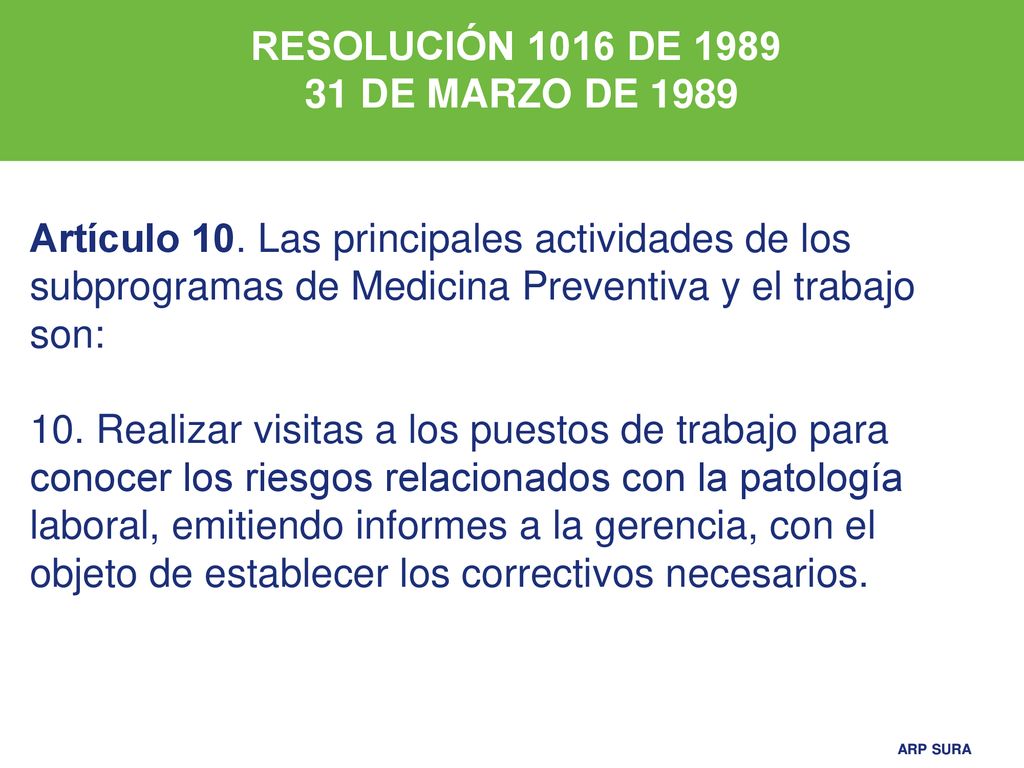 RESOLUCIÓN 1016 DE 1989
31 DE MARZO DE 1989

Artículo 10. Las principales actividades de los subprogramas de Medicina Preventiva y el trabajo son:

10. Realizar visitas a los puestos de trabajo para conocer los riesgos relacionados con la patología laboral, emitiendo informes a la gerencia, con el objeto de establecer los correctivos necesarios.

ARP SURA